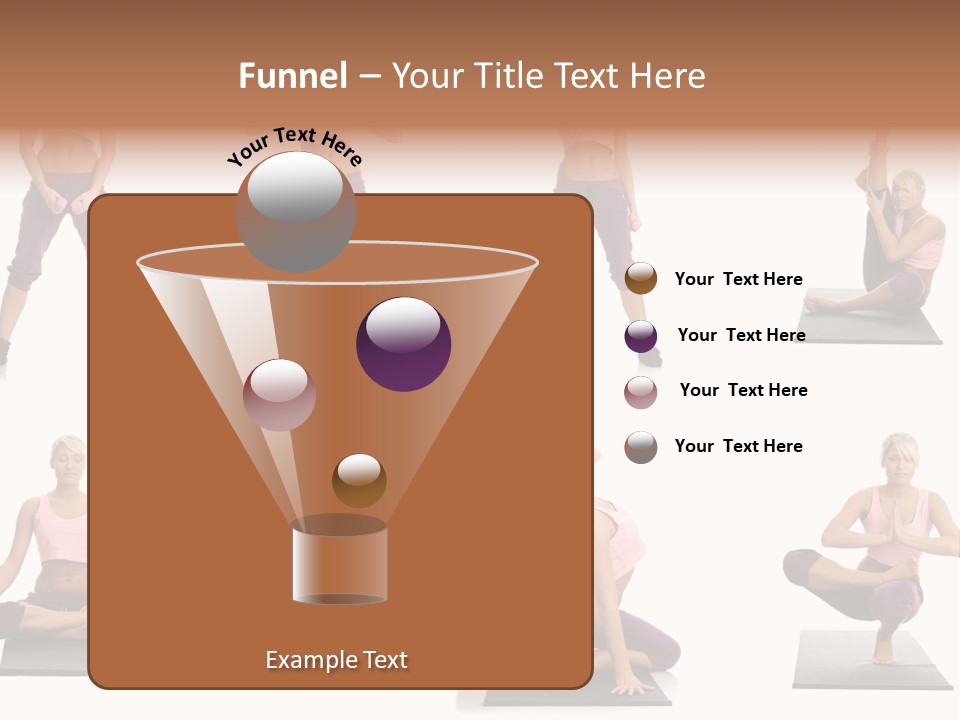 Funnel – Your Title Text Here

Your Text Here

Your Text Here

Your Text Here

Your Text Here

Your Text Here

Example Text